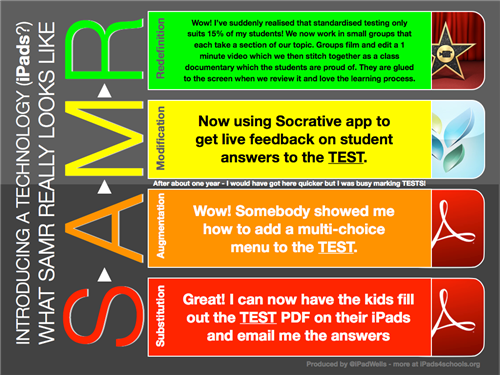 INTRODUCING A TECHNOLOGY (iPads?)
WHAT SAMR REALLY LOOKS LIKE

S A M R

Redefinition

Wow! I've suddenly realised that standardised testing only suits 15% of my students! We now work in small groups that each take a section of our topic. Groups film and edit a 1 minute video which we then stitch together as a class documentary which the students are proud of. They are glued to the screen when we review it and love the learning process.

Modification

Now using Socrative app to get live feedback on student answers to the TEST.

After about one year - I would have got here quicker but I was busy marking TESTS!

Augmentation

Wow! Somebody showed me how to add a multi-choice menu to the TEST.

Substitution

Great! I can now have the kids fill out the TEST PDF on their iPads and email me the answers

Produced by @iPadWells - more at iPads4schools.org